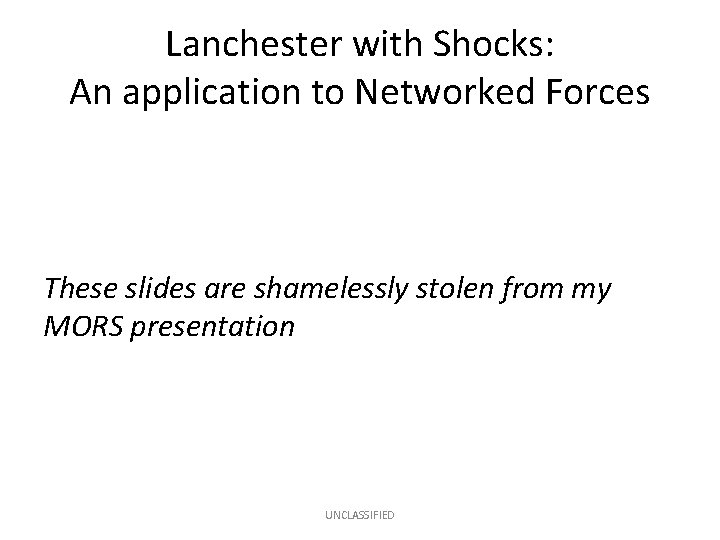 Lanchester with Shocks:
An application to Networked Forces

These slides are shamelessly stolen from my MORS presentation

UNCLASSIFIED